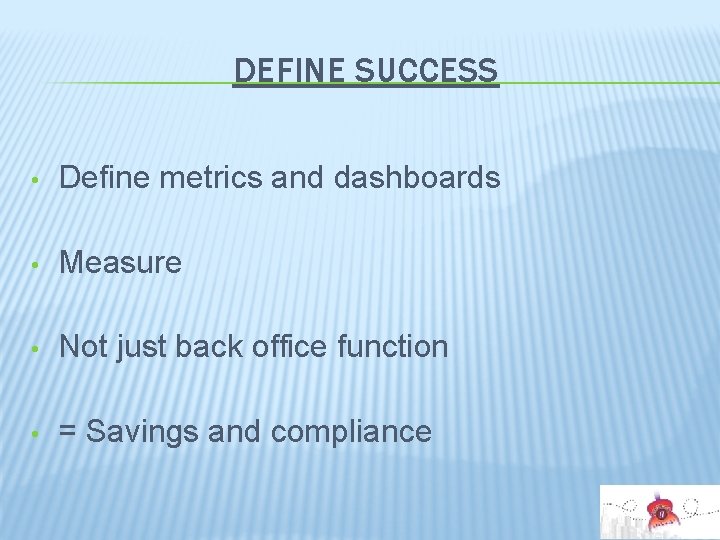 DEFINE SUCCESS

• Define metrics and dashboards

• Measure

• Not just back office function

• = Savings and compliance